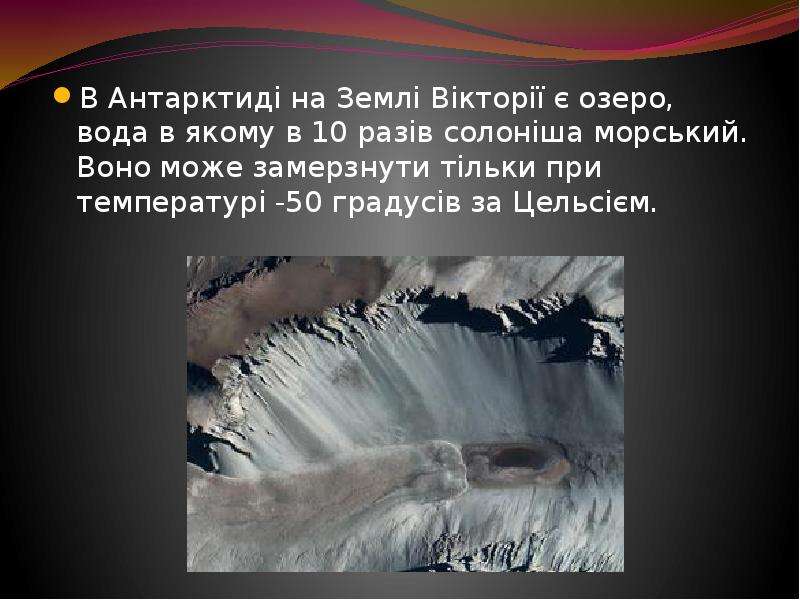 • В Антарктиді на Землі Вікторії є озеро, вода в якому в 10 разів солоніша морський. Воно може замерзнути тільки при температурі -50 градусів за Цельсієм.